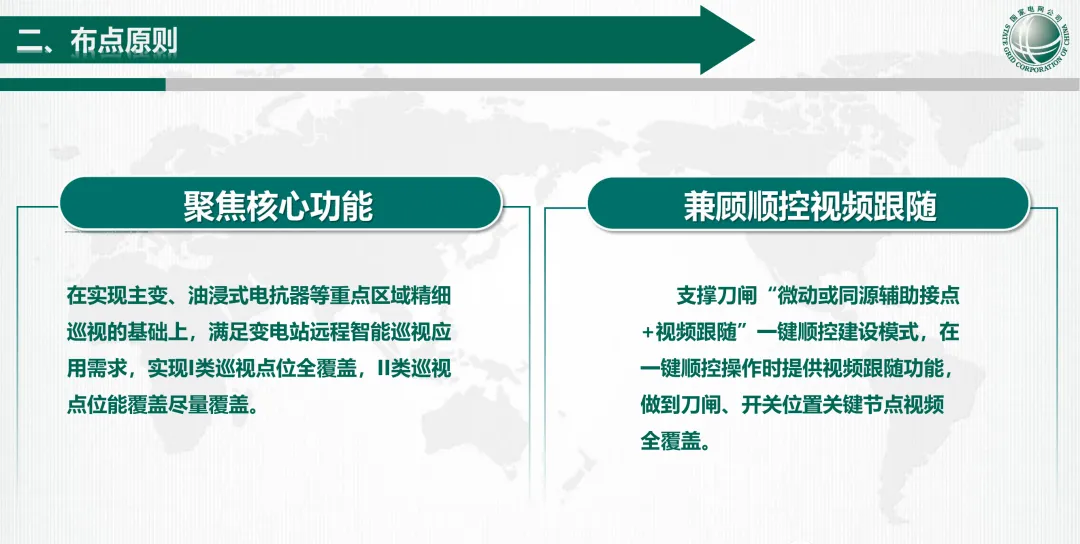 二、布点原则

国家电网公司
STATE GRID CORPORATION OF CHINA

聚焦核心功能

在实现主变、油浸式电抗器等重点区域精细巡视的基础上，满足变电站远程智能巡视应用需求，实现I类巡视点位全覆盖，II类巡视点位能覆盖尽量覆盖。

兼顾顺控视频跟随

支撑刀闸“微动或同源辅助接点+视频跟随”一键顺控建设模式，在一键顺控操作时提供视频跟随功能，做到刀闸、开关位置关键节点视频全覆盖。